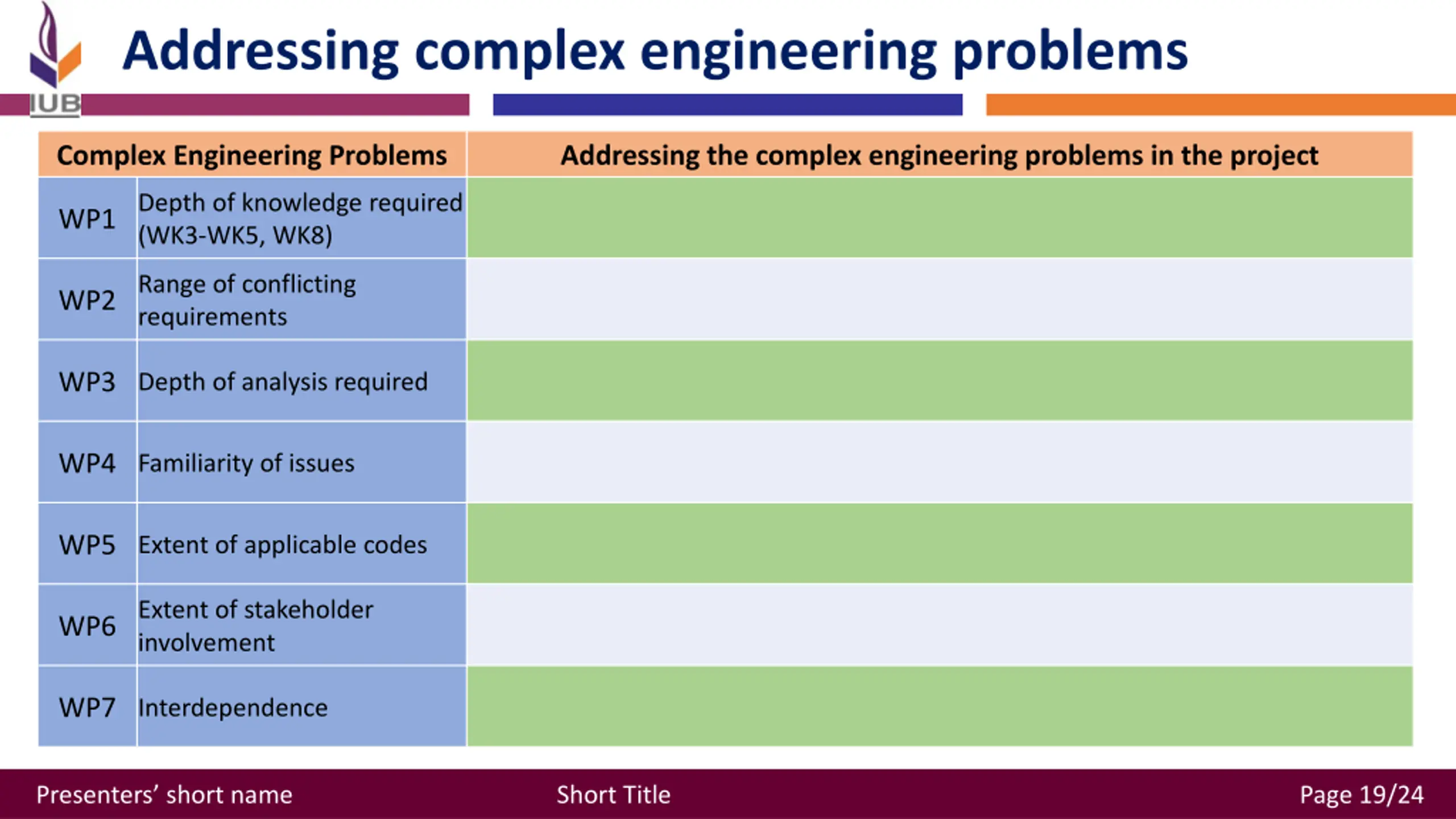 IUB

Addressing complex engineering problems

| Complex Engineering Problems | | Addressing the complex engineering problems in the project |
|---|---|---|
| WP1 | Depth of knowledge required (WK3-WK5, WK8) | |
| WP2 | Range of conflicting requirements | |
| WP3 | Depth of analysis required | |
| WP4 | Familiarity of issues | |
| WP5 | Extent of applicable codes | |
| WP6 | Extent of stakeholder involvement | |
| WP7 | Interdependence | |

Presenters' short name Short Title Page 19/24